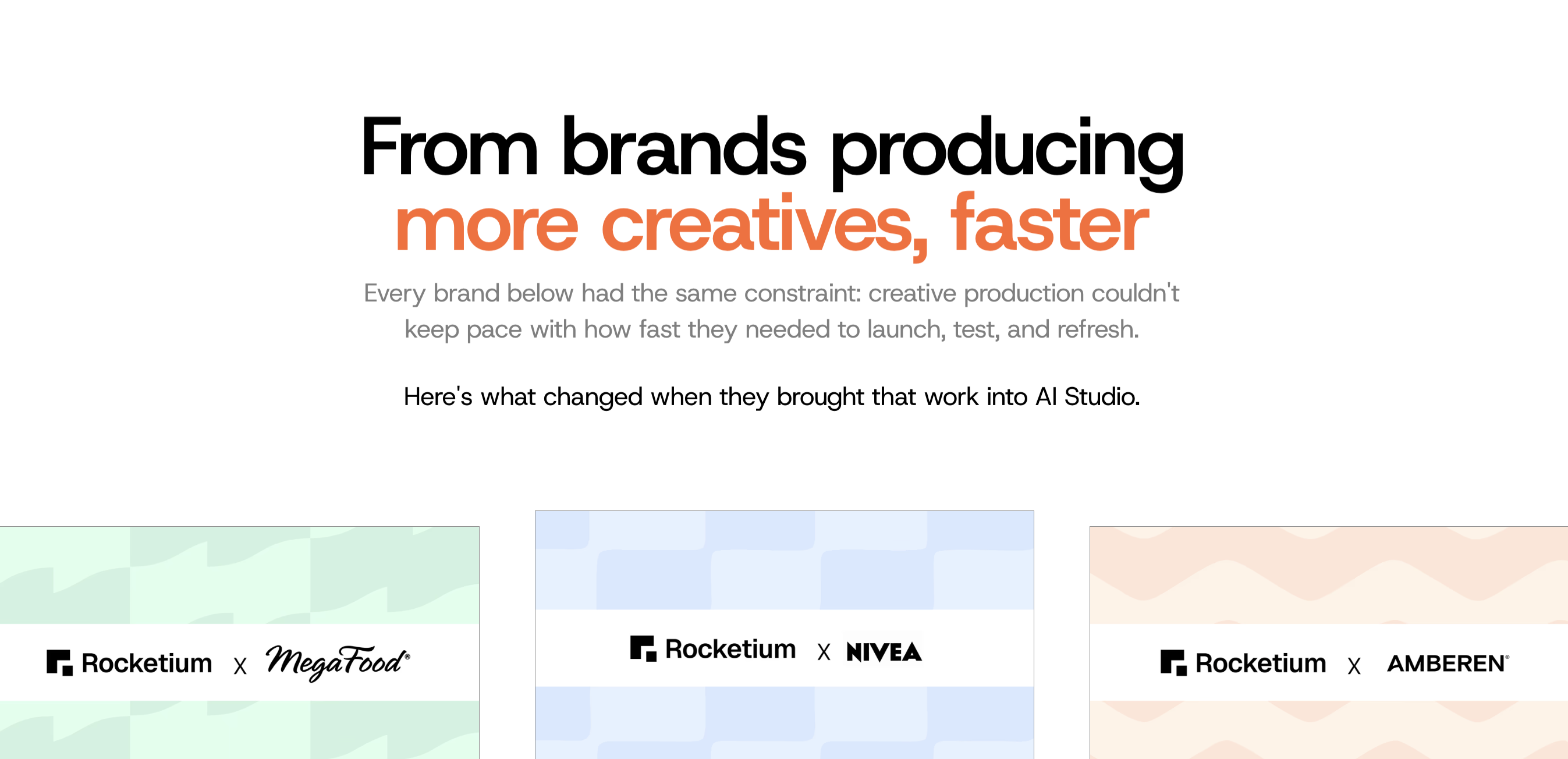 From brands producing more creatives, faster

Every brand below had the same constraint: creative production couldn't keep pace with how fast they needed to launch, test, and refresh.

Here's what changed when they brought that work into AI Studio.

Rocketium x MegaFood®

Rocketium x NIVEA

Rocketium x AMBEREN®